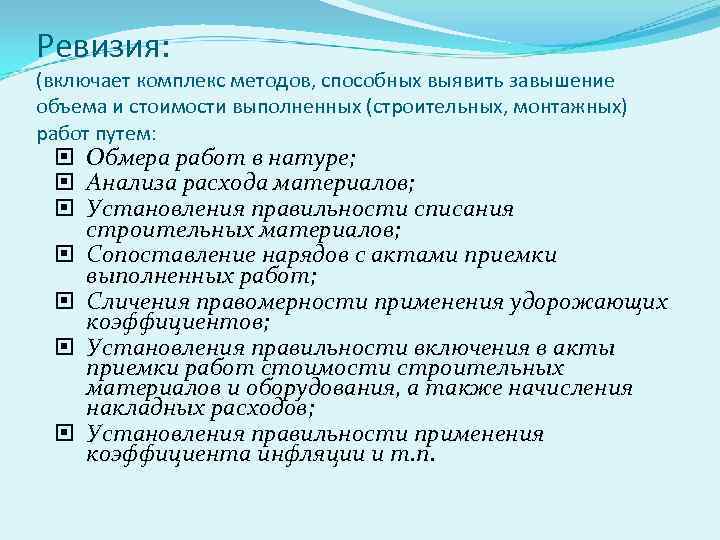 Ревизия:
(включает комплекс методов, способных выявить завышение объема и стоимости выполненных (строительных, монтажных) работ путем:

Обмера работ в натуре;
Анализа расхода материалов;
Установления правильности списания строительных материалов;
Сопоставление нарядов с актами приемки выполненных работ;
Сличения правомерности применения удорожающих коэффициентов;
Установления правильности включения в акты приемки работ стоимости строительных материалов и оборудования, а также начисления накладных расходов;
Установления правильности применения коэффициента инфляции и т.п.